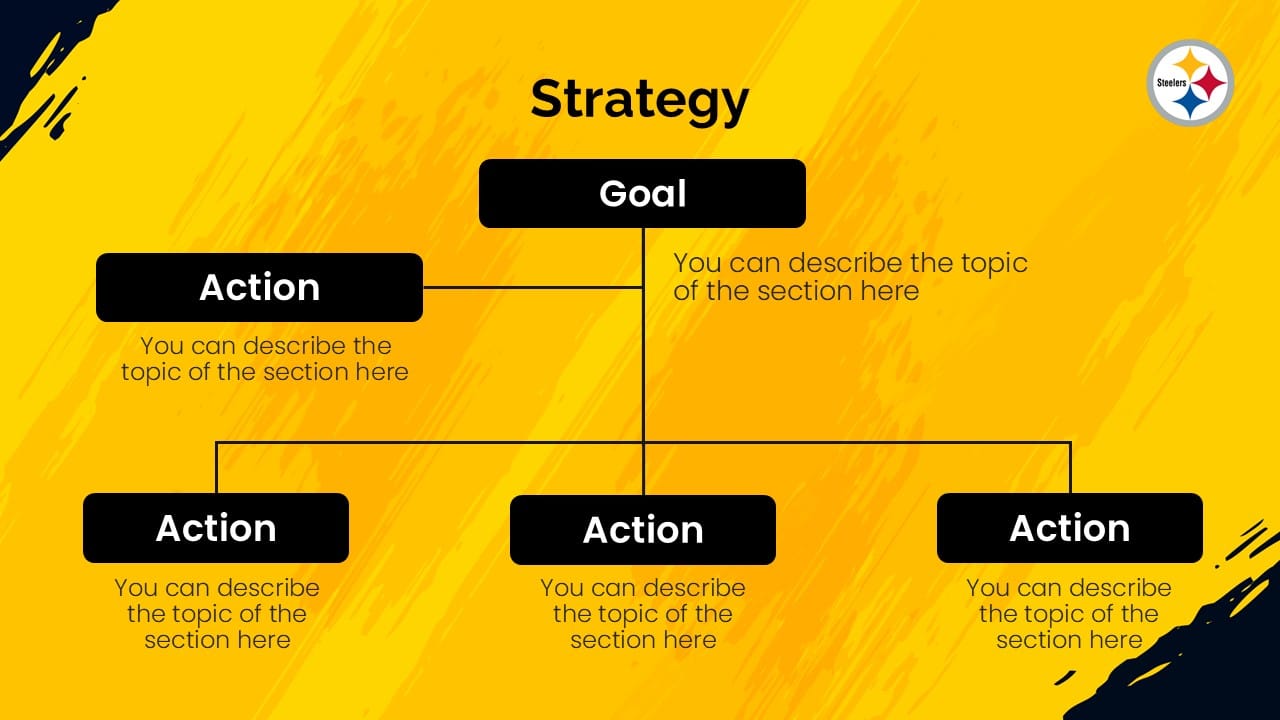 Strategy

Steelers

Goal

You can describe the topic of the section here

Action

You can describe the topic of the section here

Action

You can describe the topic of the section here

Action

You can describe the topic of the section here

Action

You can describe the topic of the section here